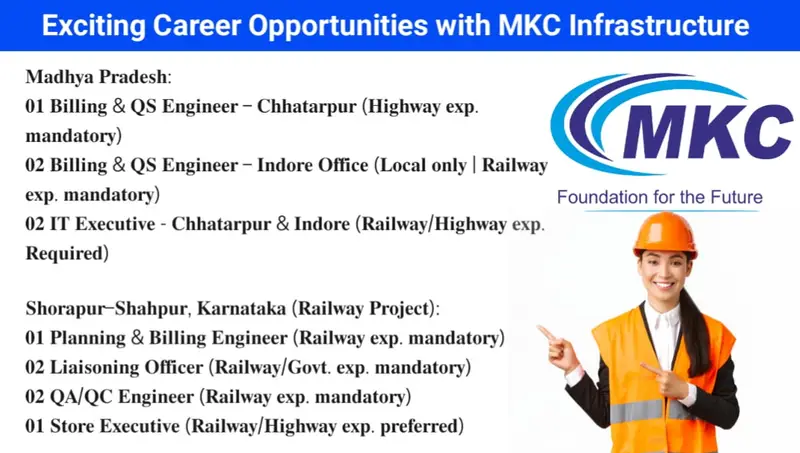 Exciting Career Opportunities with MKC Infrastructure

Madhya Pradesh:
01 Billing & QS Engineer – Chhatarpur (Highway exp. mandatory)
02 Billing & QS Engineer – Indore Office (Local only | Railway exp. mandatory)
02 IT Executive - Chhatarpur & Indore (Railway/Highway exp. Required)

Shorapur–Shahpur, Karnataka (Railway Project):
01 Planning & Billing Engineer (Railway exp. mandatory)
02 Liaisoning Officer (Railway/Govt. exp. mandatory)
02 QA/QC Engineer (Railway exp. mandatory)
01 Store Executive (Railway/Highway exp. preferred)

MKC
Foundation for the Future